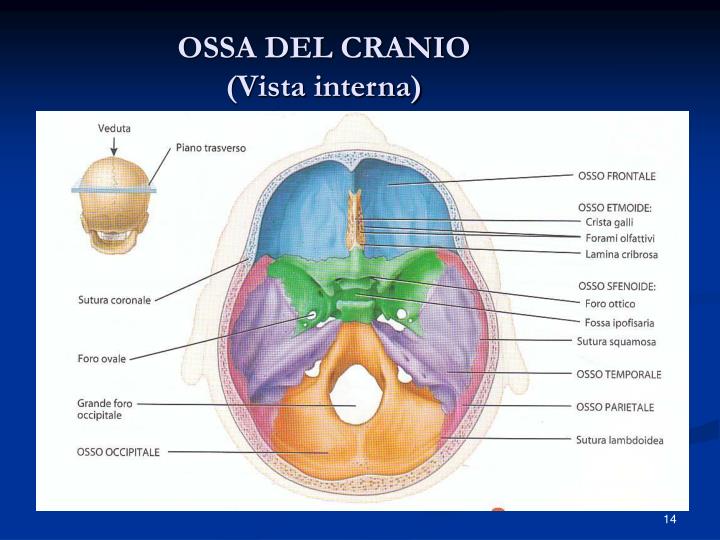 OSSA DEL CRANIO
(Vista interna)

Veduta

Piano trasverso

Sutura coronale

Foro ovale

Grande foro occipitale

OSSO OCCIPITALE

OSSO FRONTALE

OSSO ETMOIDE:
Crista galli
Forami olfattivi
Lamina cribrosa

OSSO SFENOIDE:
Foro ottico
Fossa ipofisaria

Sutura squamosa

OSSO TEMPORALE

OSSO PARIETALE

Sutura lambdoidea

14